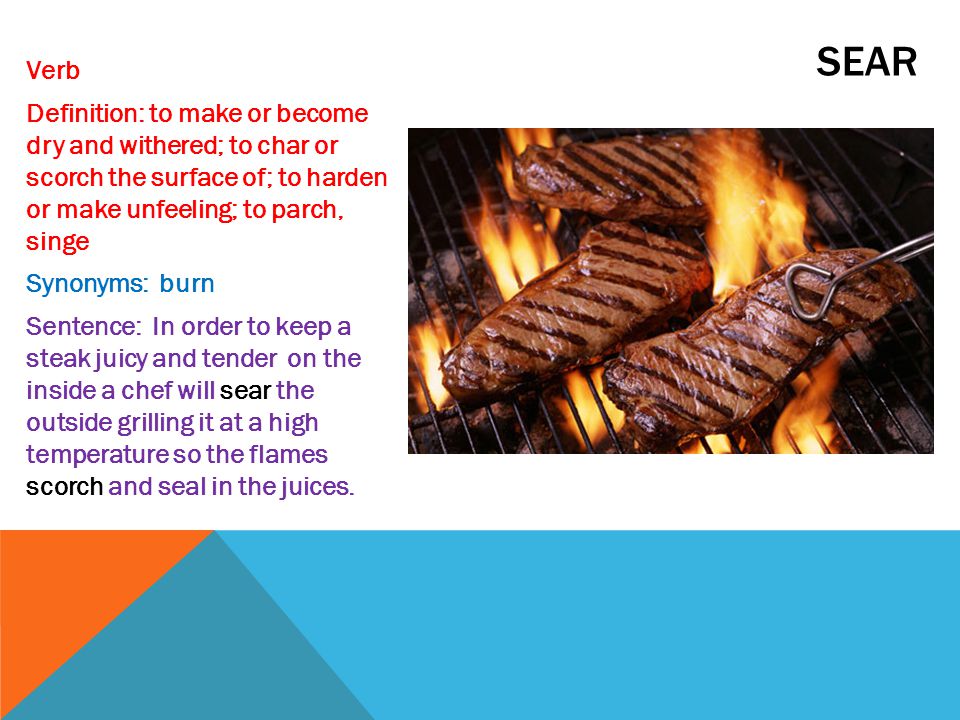 SEAR

Verb

Definition: to make or become dry and withered; to char or scorch the surface of; to harden or make unfeeling; to parch, singe

Synonyms: burn

Sentence: In order to keep a steak juicy and tender on the inside a chef will sear the outside grilling it at a high temperature so the flames scorch and seal in the juices.